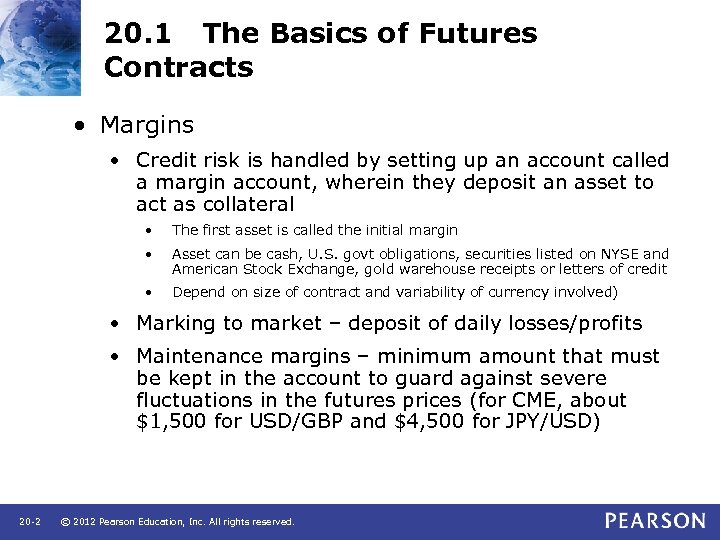 20.1 The Basics of Futures Contracts

• Margins

• Credit risk is handled by setting up an account called a margin account, wherein they deposit an asset to act as collateral

• The first asset is called the initial margin

• Asset can be cash, U.S. govt obligations, securities listed on NYSE and American Stock Exchange, gold warehouse receipts or letters of credit

• Depend on size of contract and variability of currency involved)

• Marking to market – deposit of daily losses/profits

• Maintenance margins – minimum amount that must be kept in the account to guard against severe fluctuations in the futures prices (for CME, about \$1,500 for USD/GBP and \$4,500 for JPY/USD)

20-2 © 2012 Pearson Education, Inc. All rights reserved.

PEARSON